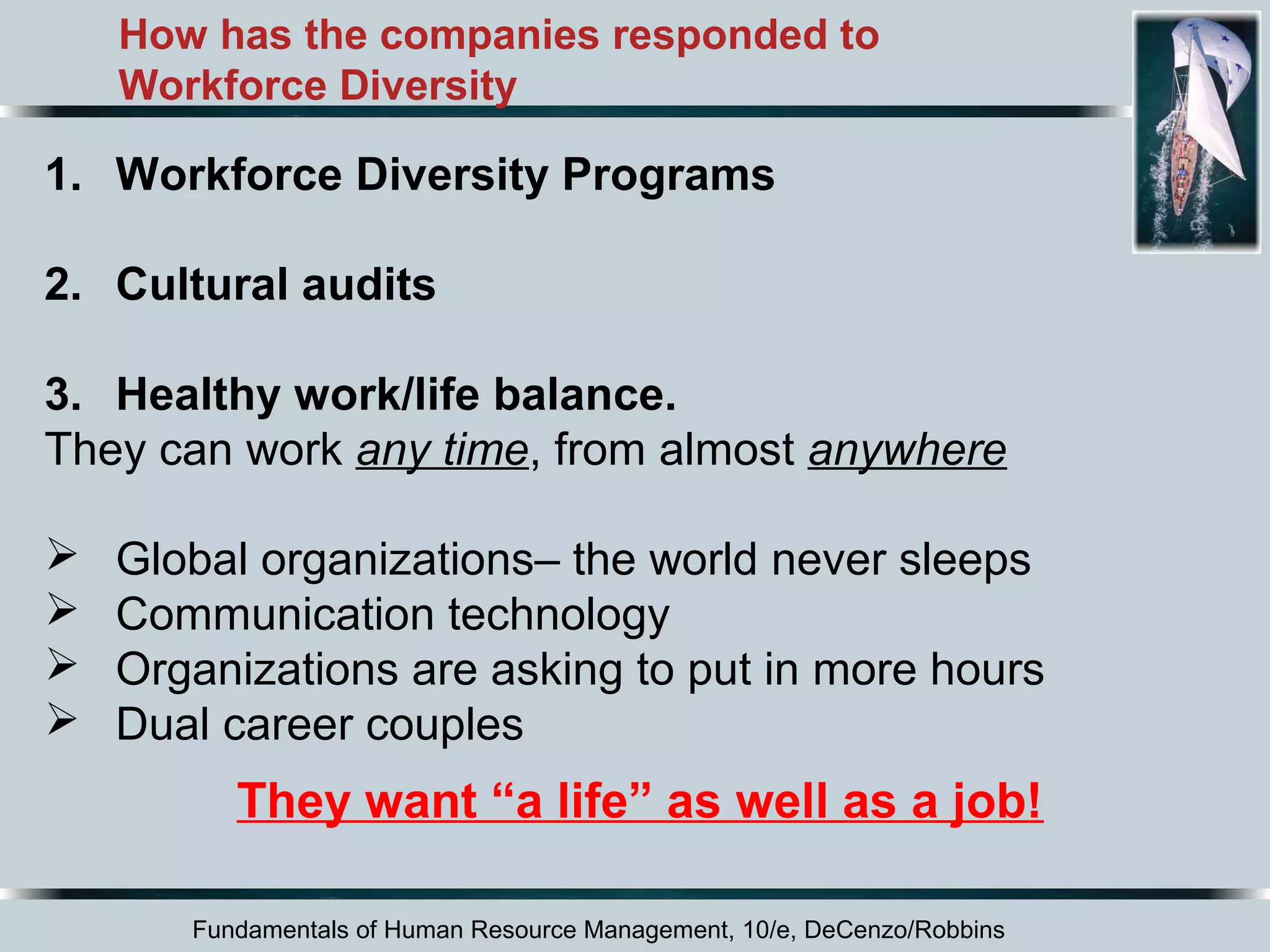 How has the companies responded to Workforce Diversity

1. Workforce Diversity Programs

2. Cultural audits

3. Healthy work/life balance.
They can work any time, from almost anywhere

➢ Global organizations– the world never sleeps
➢ Communication technology
➢ Organizations are asking to put in more hours
➢ Dual career couples

They want “a life” as well as a job!

Fundamentals of Human Resource Management, 10/e, DeCenzo/Robbins